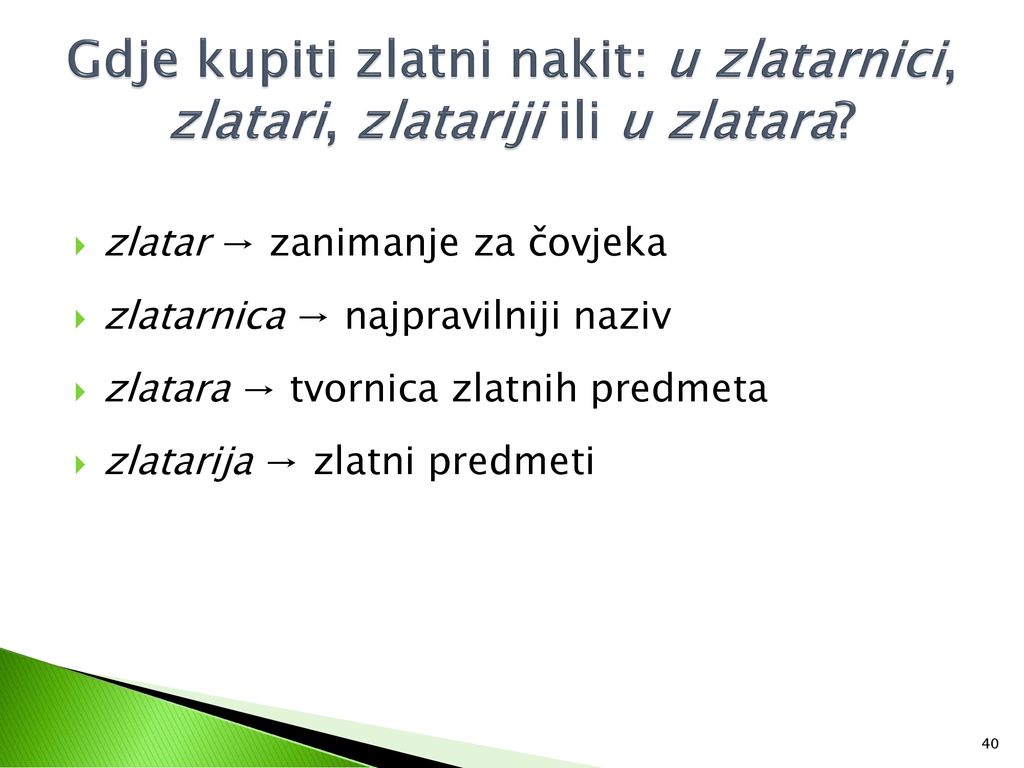 Gdje kupiti zlatni nakit: u zlatarnici, zlatari, zlatariji ili u zlatara?

zlatar → zanimanje za čovjeka

zlatarnica → najpravilniji naziv

zlatara → tvornica zlatnih predmeta

zlatarija → zlatni predmeti

40